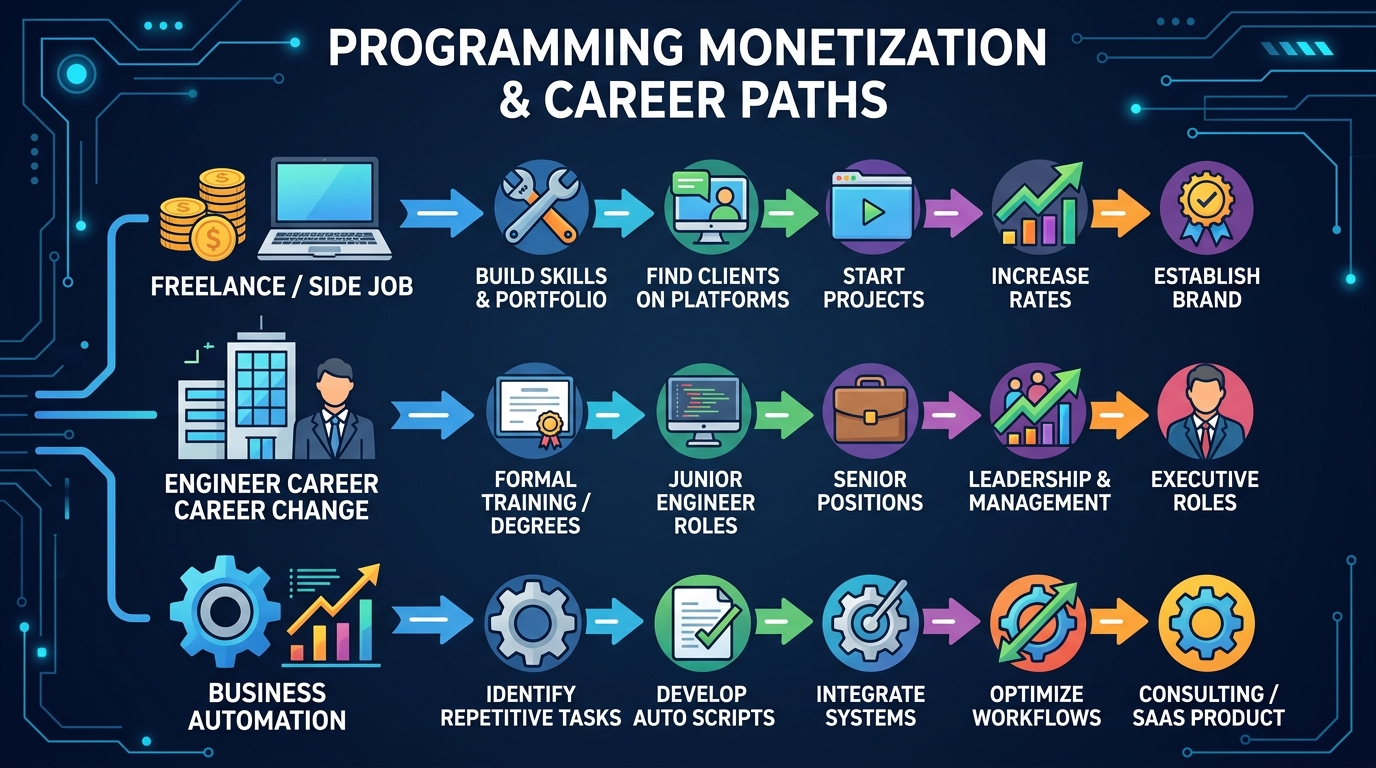 PROGRAMMING MONETIZATION & CAREER PATHS

FREELANCE / SIDE JOB

BUILD SKILLS & PORTFOLIO

FIND CLIENTS ON PLATFORMS

START PROJECTS

INCREASE RATES

ESTABLISH BRAND

ENGINEER CAREER CAREER CHANGE

FORMAL TRAINING / DEGREES

JUNIOR ENGINEER ROLES

SENIOR POSITIONS

LEADERSHIP & MANAGEMENT

EXECUTIVE ROLES

BUSINESS AUTOMATION

IDENTIFY REPETITIVE TASKS

DEVELOP AUTO SCRIPTS

INTEGRATE SYSTEMS

OPTIMIZE WORKFLOWS

CONSULTING / SAAS PRODUCT